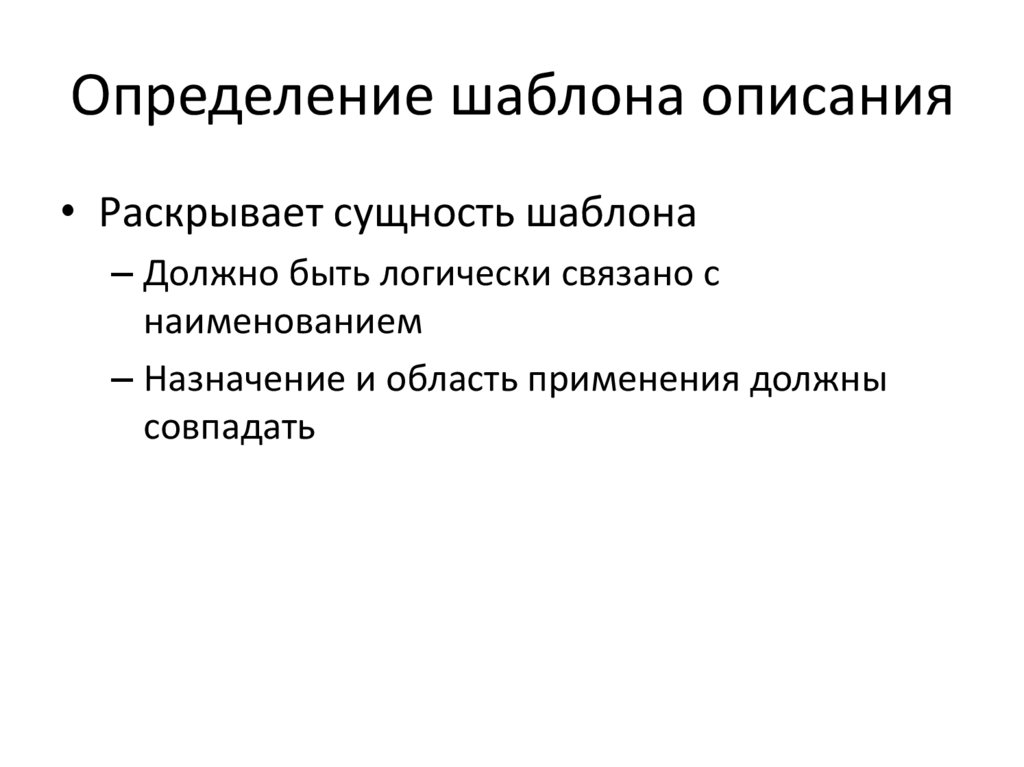 Определение шаблона описания

• Раскрывает сущность шаблона
  – Должно быть логически связано с наименованием
  – Назначение и область применения должны совпадать